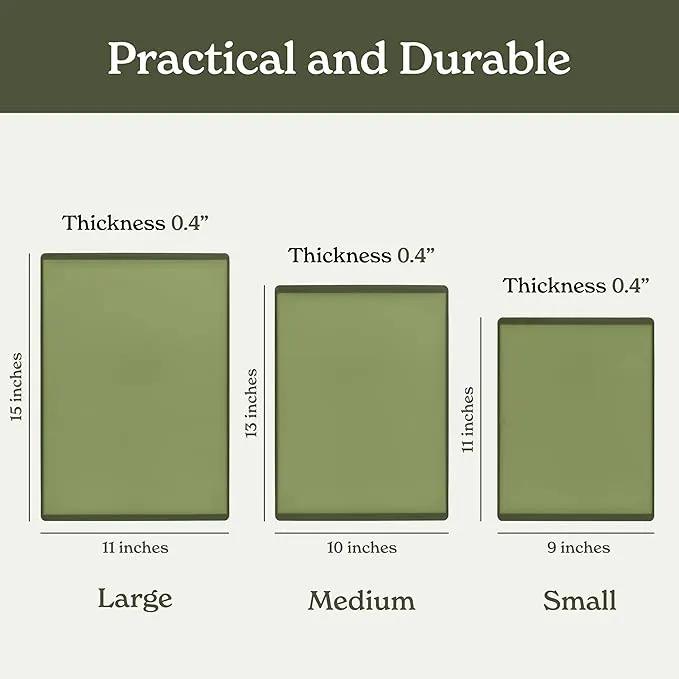 Practical and Durable

Thickness 0.4”

15 inches

11 inches

Large

Thickness 0.4”

13 inches

10 inches

Medium

Thickness 0.4”

11 inches

9 inches

Small